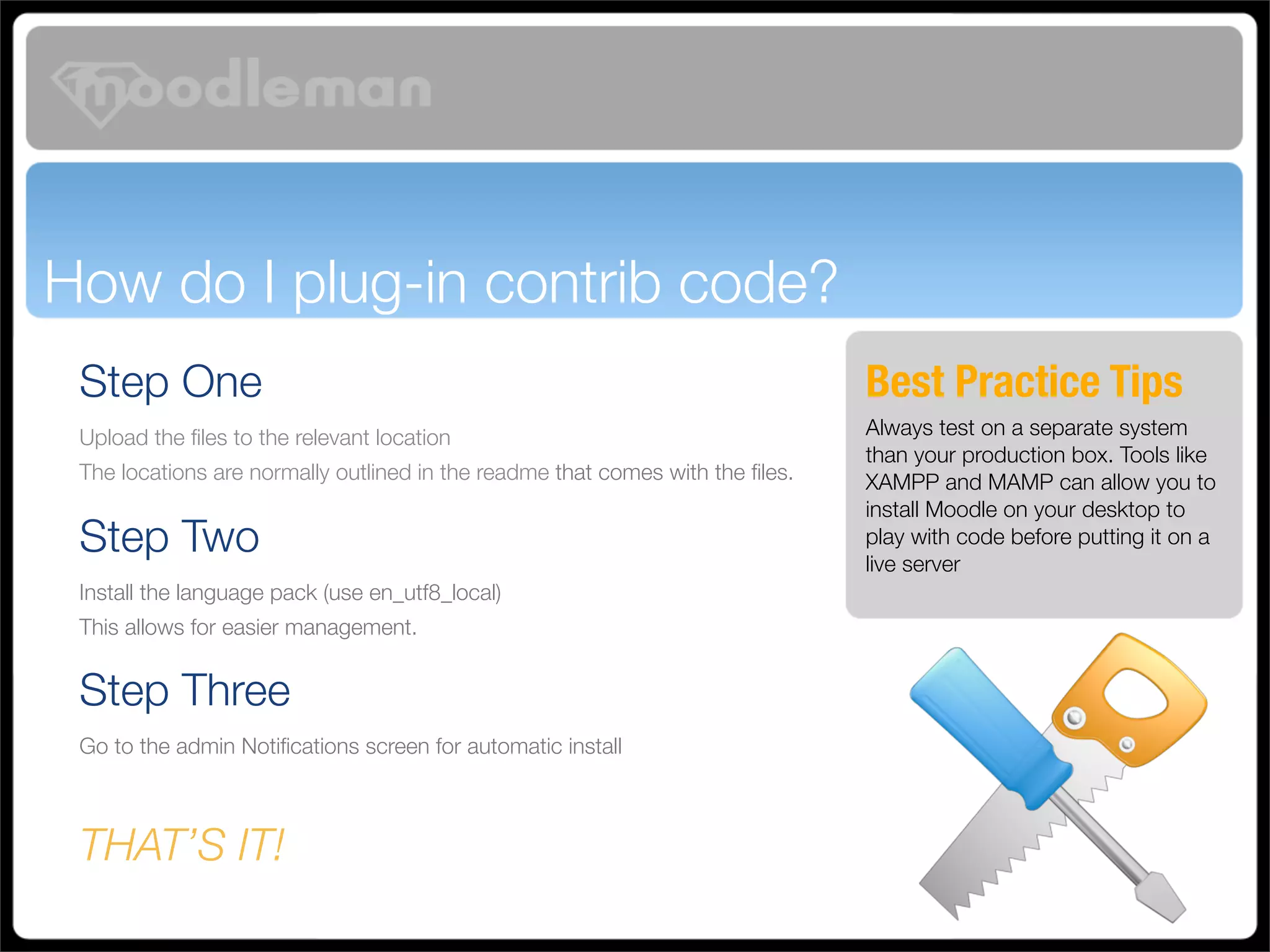 moodleman

How do I plug-in contrib code?

Step One

Upload the files to the relevant location

The locations are normally outlined in the readme that comes with the files.

Step Two

Install the language pack (use en_utf8_local)

This allows for easier management.

Step Three

Go to the admin Notifications screen for automatic install

THAT'S IT!

Best Practice Tips

Always test on a separate system than your production box. Tools like XAMPP and MAMP can allow you to install Moodle on your desktop to play with code before putting it on a live server